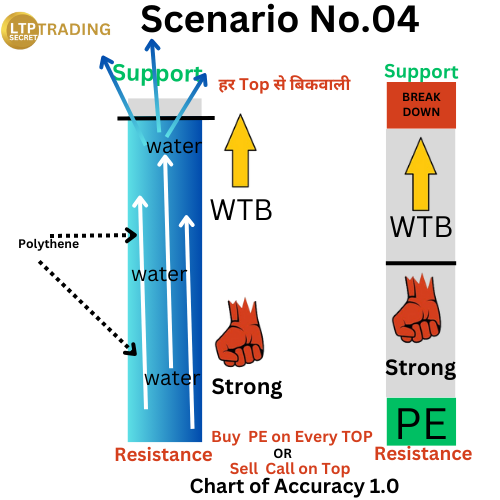 LTP SECRET TRADING

Scenario No.04

Support

हर Top से बिकवाली

water

WTB

Polythene

water

water

Strong

Resistance

Buy PE on Every TOP
OR
Sell Call on Top

Support

BREAK DOWN

WTB

Strong

PE

Resistance

Chart of Accuracy 1.0